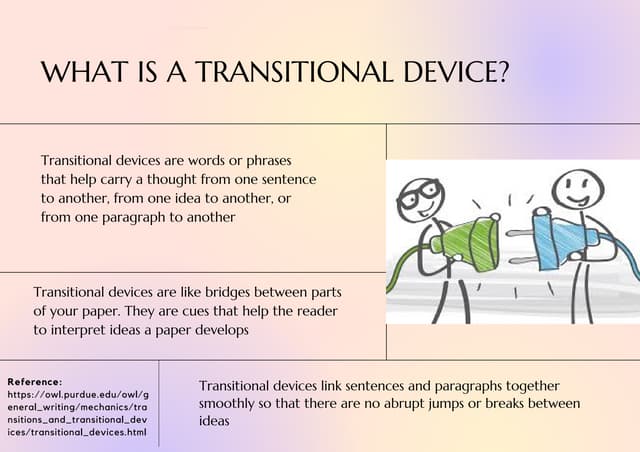 WHAT IS A TRANSITIONAL DEVICE?

Transitional devices are words or phrases that help carry a thought from one sentence to another, from one idea to another, or from one paragraph to another

Transitional devices are like bridges between parts of your paper. They are cues that help the reader to interpret ideas a paper develops

Reference:
https://owl.purdue.edu/owl/general_writing/mechanics/transitions_and_transitional_devices/transitional_devices.html

Transitional devices link sentences and paragraphs together smoothly so that there are no abrupt jumps or breaks between ideas